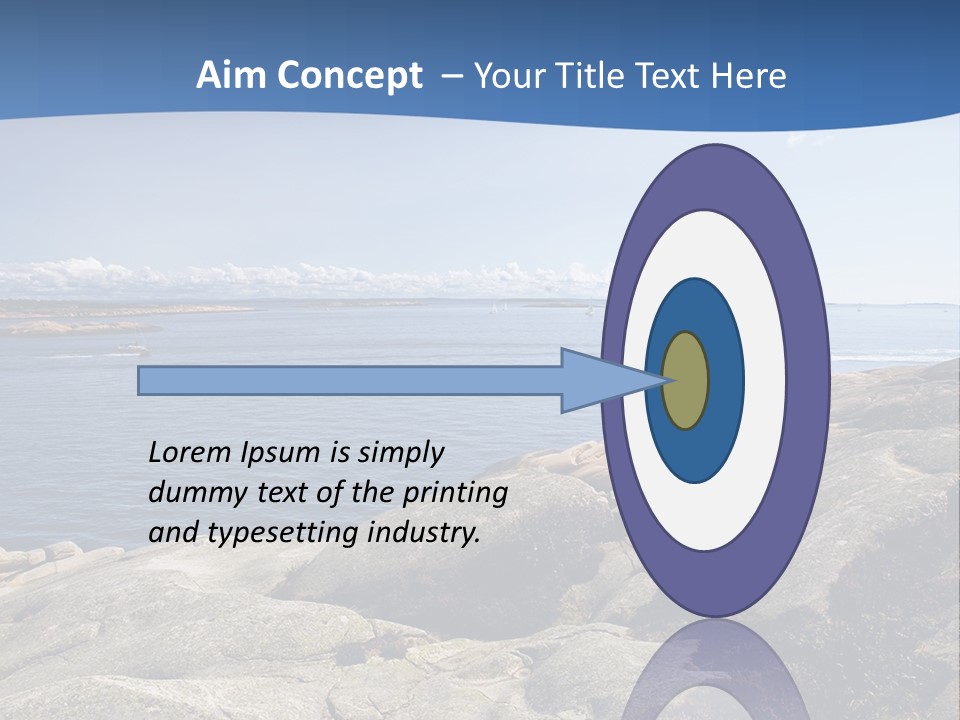 Aim Concept – Your Title Text Here

Lorem Ipsum is simply dummy text of the printing and typesetting industry.